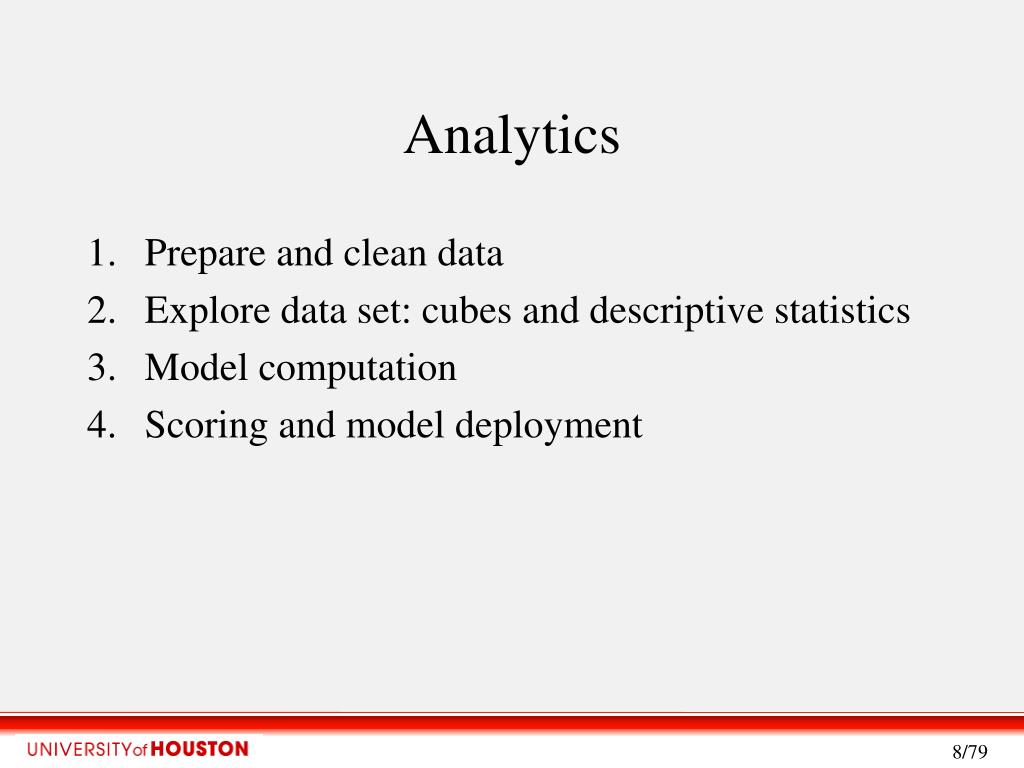 Analytics

1. Prepare and clean data
2. Explore data set: cubes and descriptive statistics
3. Model computation
4. Scoring and model deployment

UNIVERSITYof HOUSTON

8/79